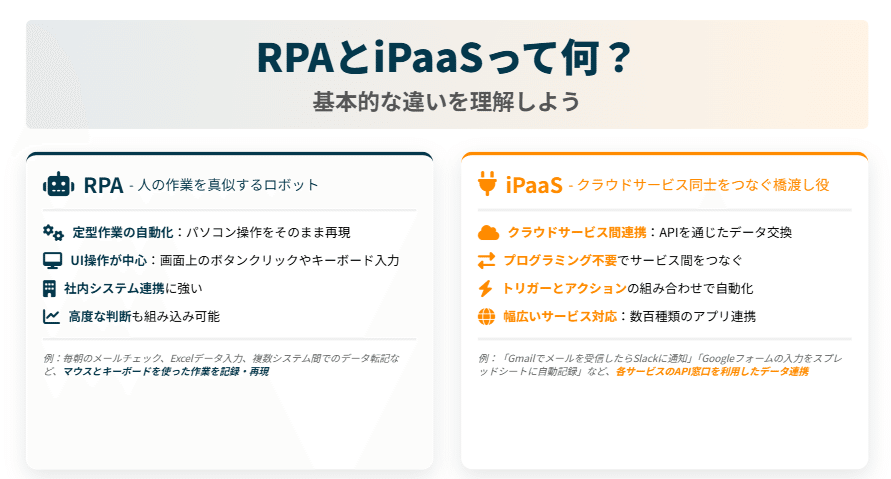 RPAとiPaaSって何？
基本的な違いを理解しよう

RPA - 人の作業を真似するロボット

定型作業の自動化：パソコン操作をそのまま再現
UI操作が中心：画面上のボタンクリックやキーボード入力
社内システム連携に強い
高度な判断も組み込み可能

例：毎朝のメールチェック、Excelデータ入力、複数システム間でのデータ転記など、マウスとキーボードを使った作業を記録・再現

iPaaS - クラウドサービス同士をつなぐ橋渡し役

クラウドサービス間連携：APIを通じたデータ交換
プログラミング不要でサービス間をつなぐ
トリガーとアクションの組み合わせで自動化
幅広いサービス対応：数百種類のアプリ連携

例：「Gmailでメールを受信したらSlackに通知」「Googleフォームの入力をスプレッドシートに自動記録」など、各サービスのAPI窓口を利用したデータ連携